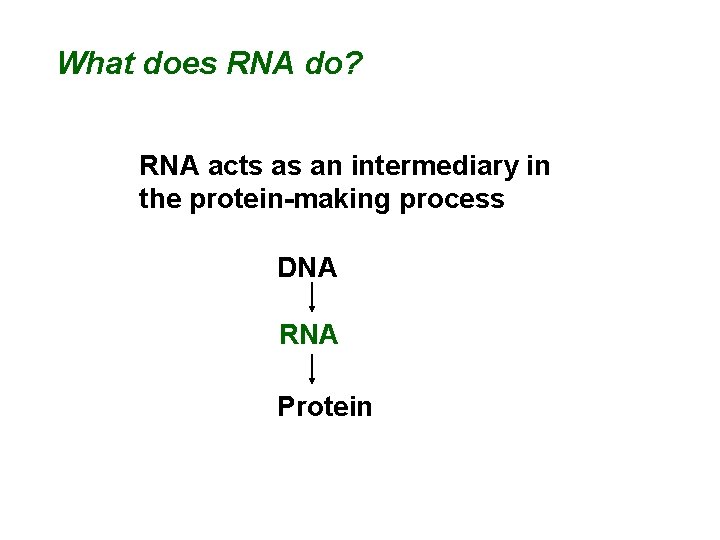 What does RNA do?

RNA acts as an intermediary in the protein-making process

DNA

RNA

Protein